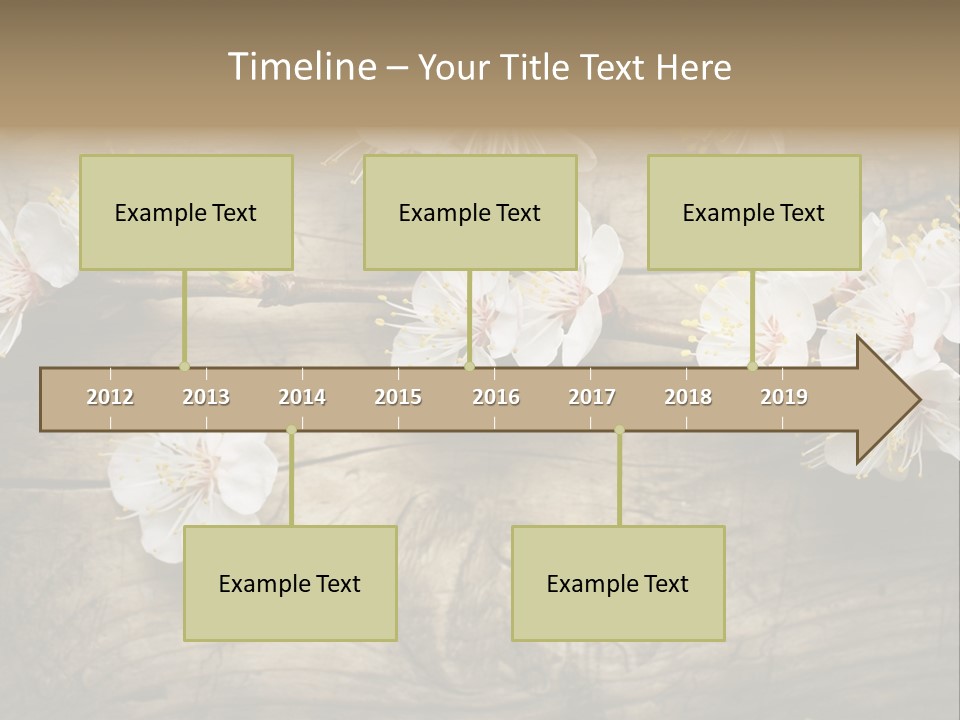 Timeline – Your Title Text Here

Example Text

Example Text

Example Text

2012 2013 2014 2015 2016 2017 2018 2019

Example Text

Example Text